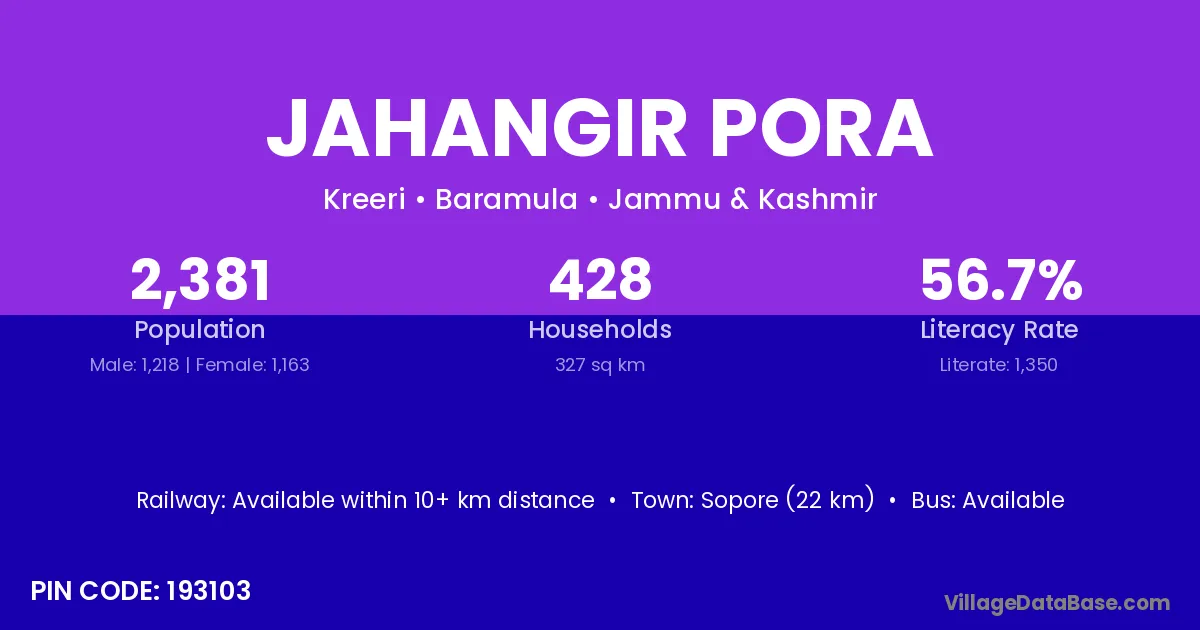 JAHANGIR PORA

Kreeri • Baramula • Jammu & Kashmir

2,381
Population
Male: 1,218 | Female: 1,163

428
Households
327 sq km

56.7%
Literacy Rate
Literate: 1,350

Railway: Available within 10+ km distance • Town: Sopore (22 km) • Bus: Available

PIN CODE: 193103

VillageDataBase.com